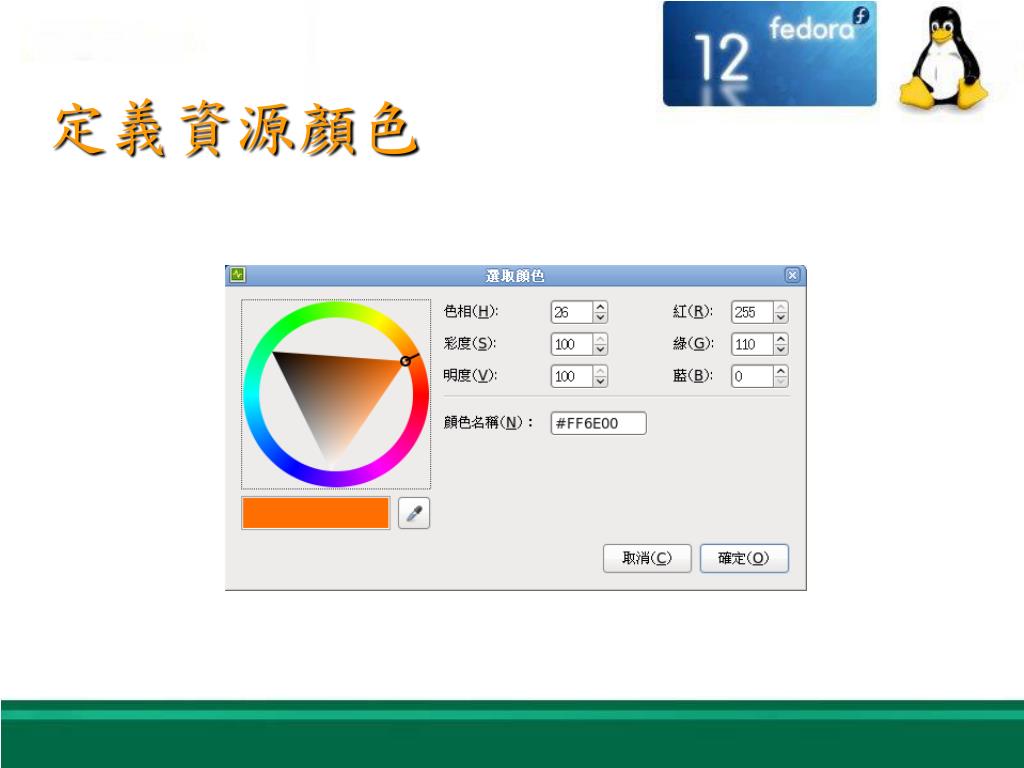 12 fedora

定義資源顏色

選取顏色

色相(H): 26
彩度(S): 100
明度(V): 100

紅(R): 255
綠(G): 110
藍(B): 0

顏色名稱(N)： #FF6E00

取消(C)
確定(O)